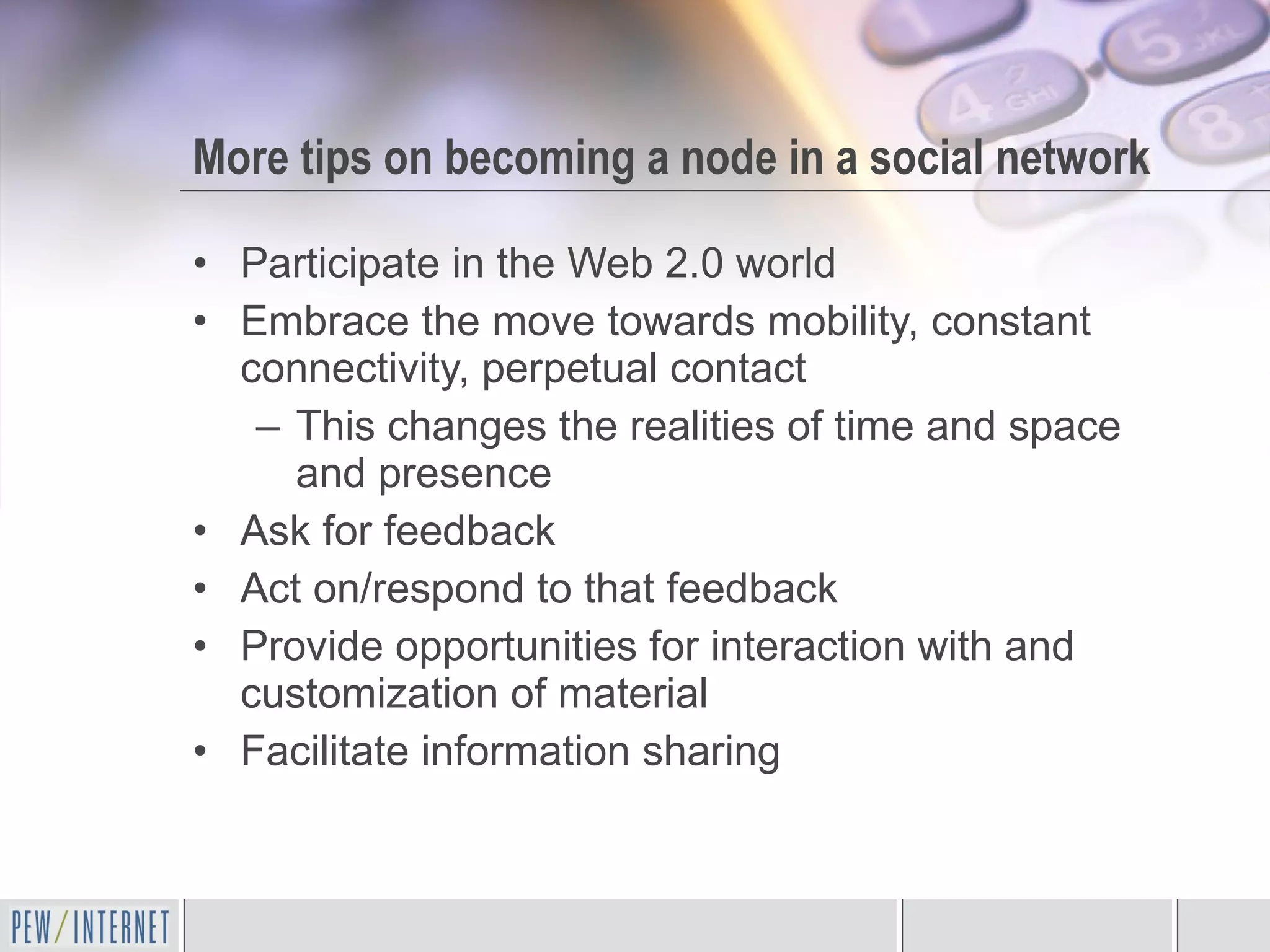 More tips on becoming a node in a social network

• Participate in the Web 2.0 world
• Embrace the move towards mobility, constant connectivity, perpetual contact
– This changes the realities of time and space and presence
• Ask for feedback
• Act on/respond to that feedback
• Provide opportunities for interaction with and customization of material
• Facilitate information sharing

PEW/INTERNET